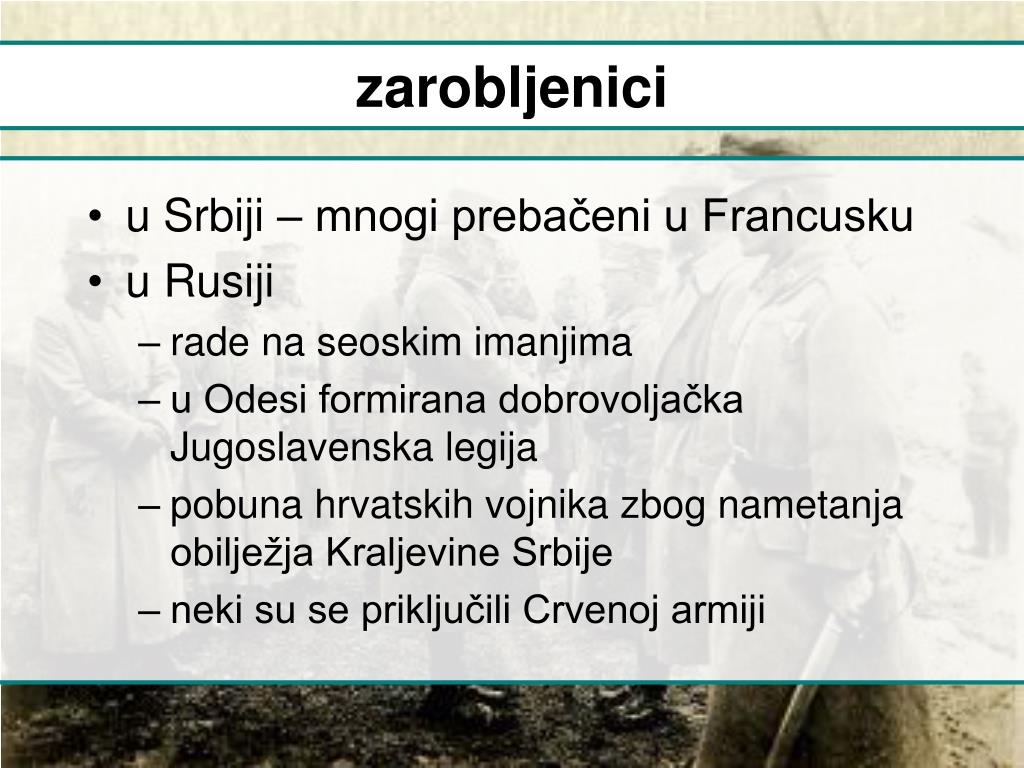 zarobljenici

• u Srbiji – mnogi prebačeni u Francusku
• u Rusiji
– rade na seoskim imanjima
– u Odesi formirana dobrovoljačka Jugoslavenska legija
– pobuna hrvatskih vojnika zbog nametanja obilježja Kraljevine Srbije
– neki su se priključili Crvenoj armiji